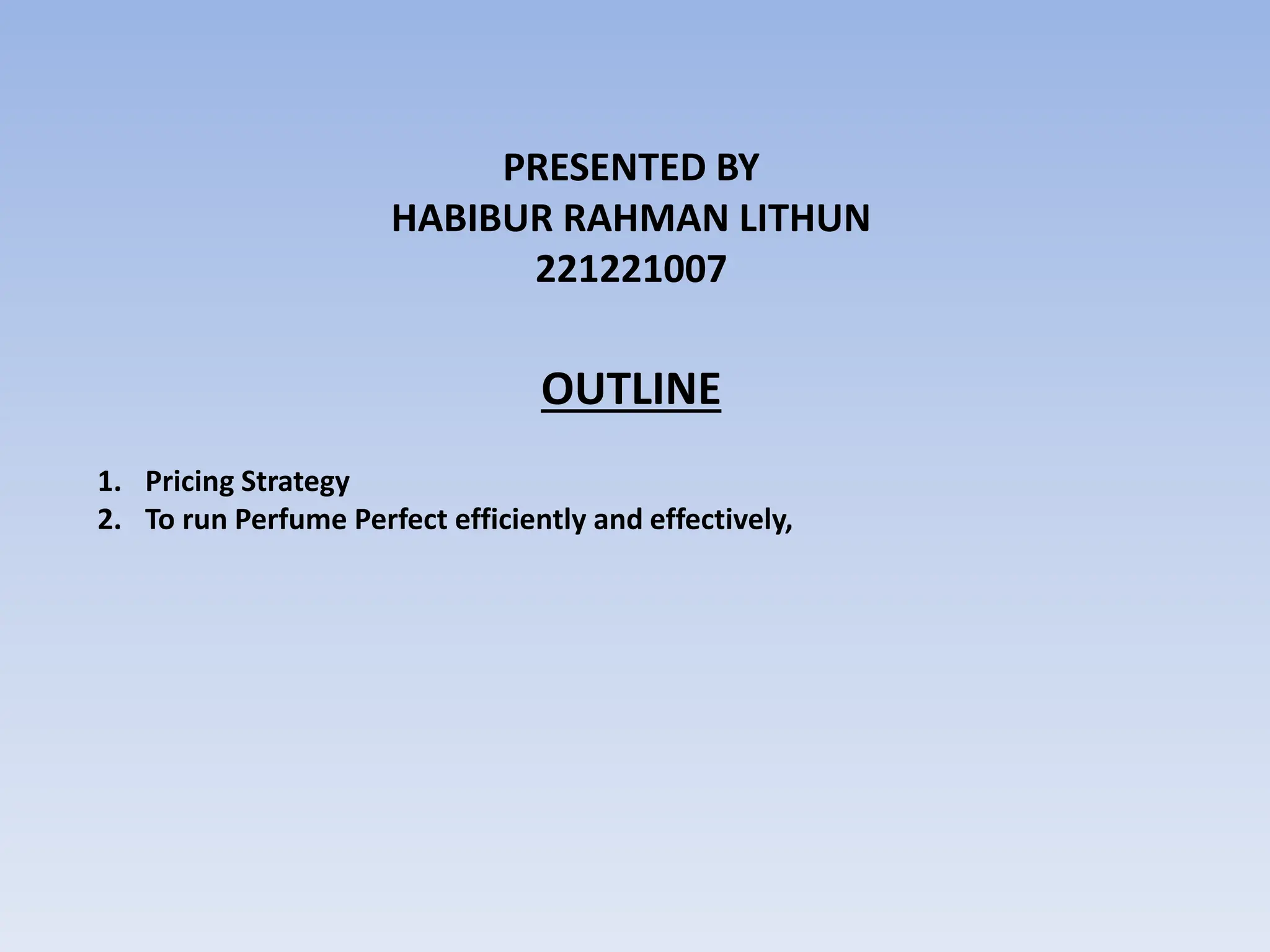 PRESENTED BY
HABIBUR RAHMAN LITHUN
221221007

OUTLINE

1. Pricing Strategy
2. To run Perfume Perfect efficiently and effectively,